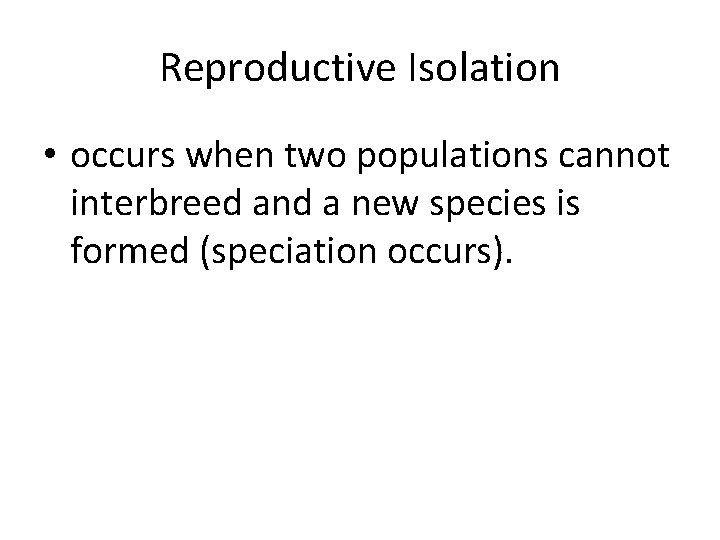 Reproductive Isolation

• occurs when two populations cannot interbreed and a new species is formed (speciation occurs).